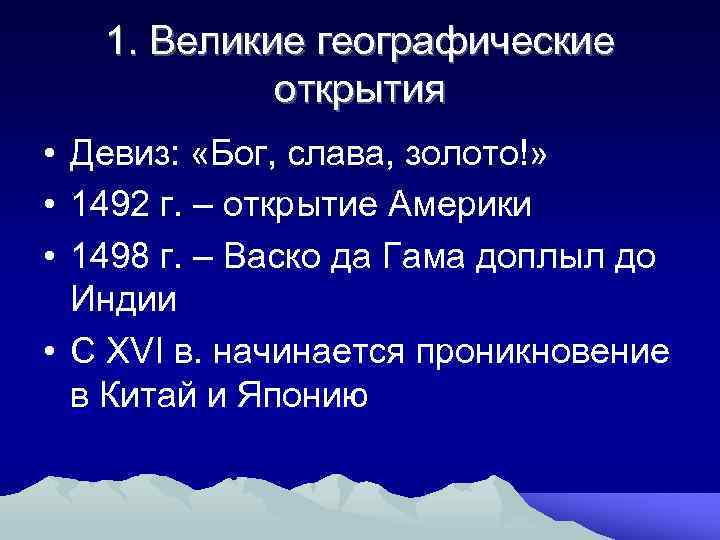 1. Великие географические открытия

• Девиз: «Бог, слава, золото!»
• 1492 г. – открытие Америки
• 1498 г. – Васко да Гама доплыл до Индии
• С XVI в. начинается проникновение в Китай и Японию